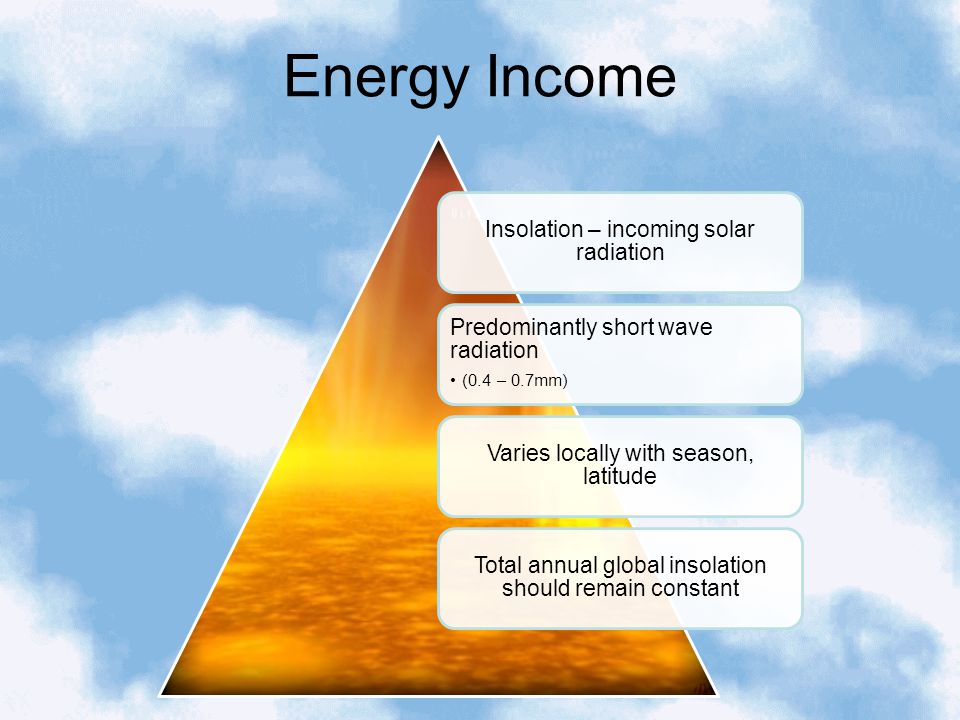 Energy Income

Insolation – incoming solar radiation

Predominantly short wave radiation

• (0.4 – 0.7mm)

Varies locally with season, latitude

Total annual global insolation should remain constant